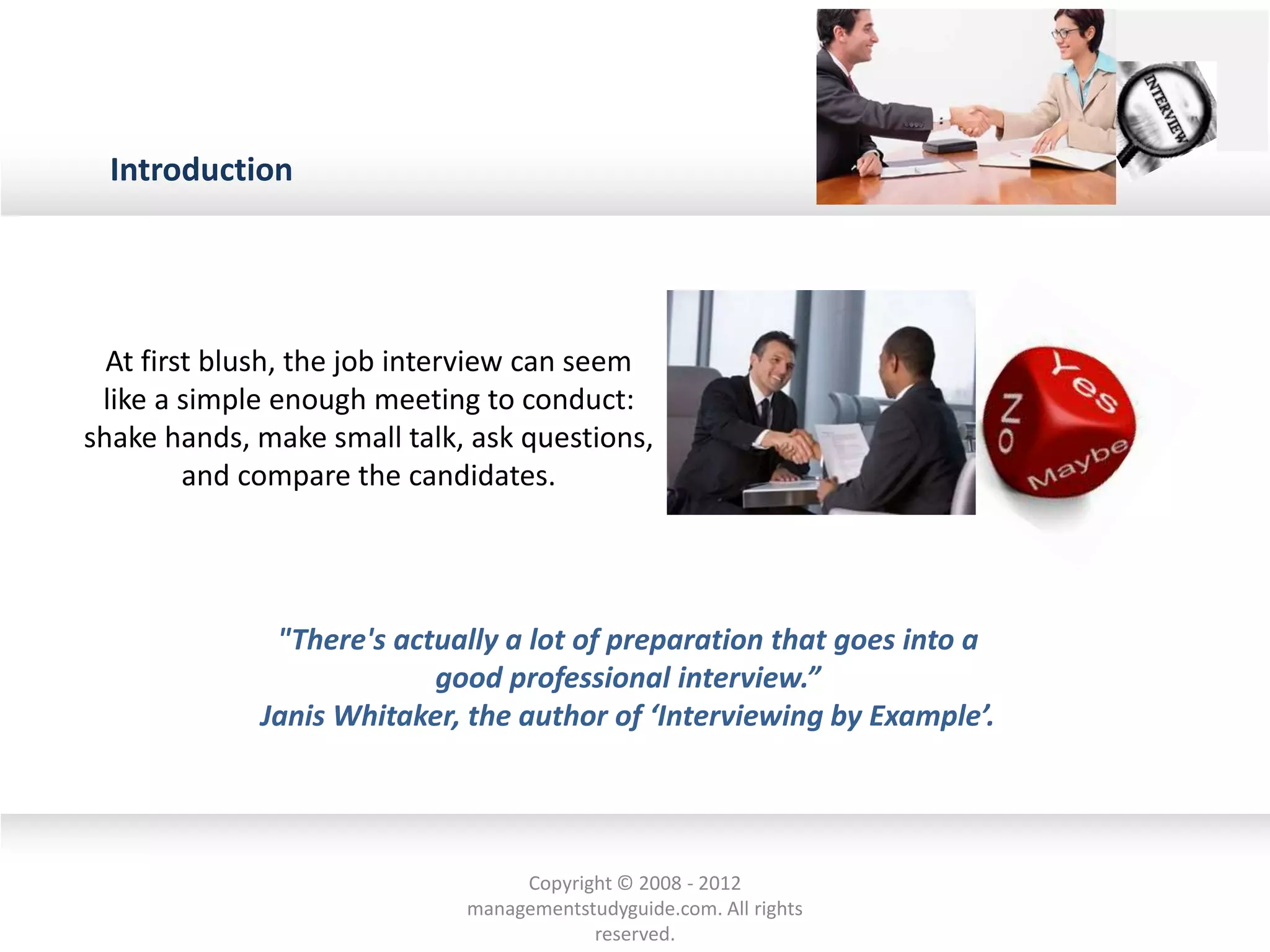 Introduction

INTERVIEW

At first blush, the job interview can seem like a simple enough meeting to conduct: shake hands, make small talk, ask questions, and compare the candidates.

Yes
No
Maybe

"There's actually a lot of preparation that goes into a good professional interview.”
Janis Whitaker, the author of ‘Interviewing by Example’.

Copyright © 2008 - 2012 managementstudyguide.com. All rights reserved.